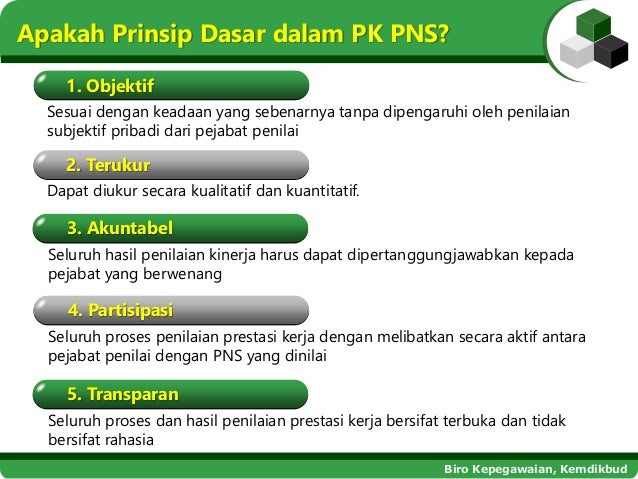 Apakah Prinsip Dasar dalam PK PNS?

1. Objektif

Sesuai dengan keadaan yang sebenarnya tanpa dipengaruhi oleh penilaian subjektif pribadi dari pejabat penilai

2. Terukur

Dapat diukur secara kualitatif dan kuantitatif.

3. Akuntabel

Seluruh hasil penilaian kinerja harus dapat dipertanggungjawabkan kepada pejabat yang berwenang

4. Partisipasi

Seluruh proses penilaian prestasi kerja dengan melibatkan secara aktif antara pejabat penilai dengan PNS yang dinilai

5. Transparan

Seluruh proses dan hasil penilaian prestasi kerja bersifat terbuka dan tidak bersifat rahasia

Biro Kepegawaian, Kemdikbud